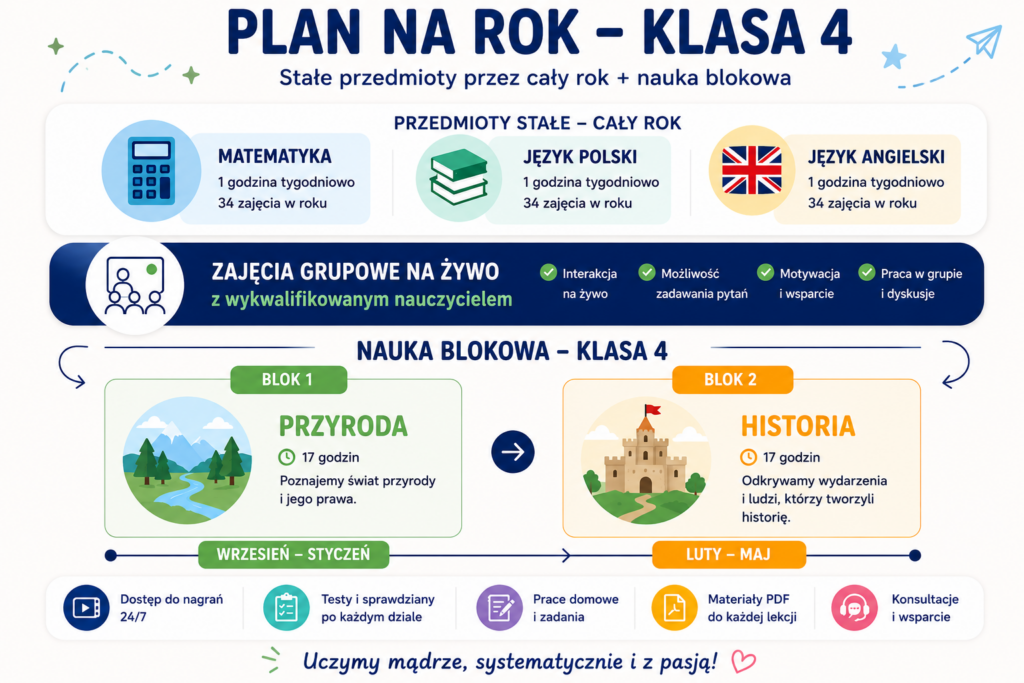 PLAN NA ROK – KLASA 4

Stałe przedmioty przez cały rok + nauka blokowa

PRZEDMIOTY STAŁE – CAŁY ROK

MATEMATYKA
1 godzina tygodniowo
34 zajęcia w roku

JĘZYK POLSKI
1 godzina tygodniowo
34 zajęcia w roku

JĘZYK ANGIELSKI
1 godzina tygodniowo
34 zajęcia w roku

ZAJĘCIA GRUPOWE NA ŻYWO
z wykwalifikowanym nauczycielem

Interakcja na żywo

Możliwość zadawania pytań

Motywacja i wsparcie

Praca w grupie i dyskusje

NAUKA BLOKOWA – KLASA 4

BLOK 1

PRZYRODA
17 godzin
Poznajemy świat przyrody i jego prawa.

BLOK 2

HISTORIA
17 godzin
Odkrywamy wydarzenia i ludzi, którzy tworzyli historię.

WRZESIEŃ – STYCZEŃ

LUTY – MAJ

Dostęp do nagrań 24/7

Testy i sprawdziany po każdym dziale

Prace domowe i zadania

Materiały PDF do każdej lekcji

Konsultacje i wsparcie

Uczymy mądrze, systematycznie i z pasją!